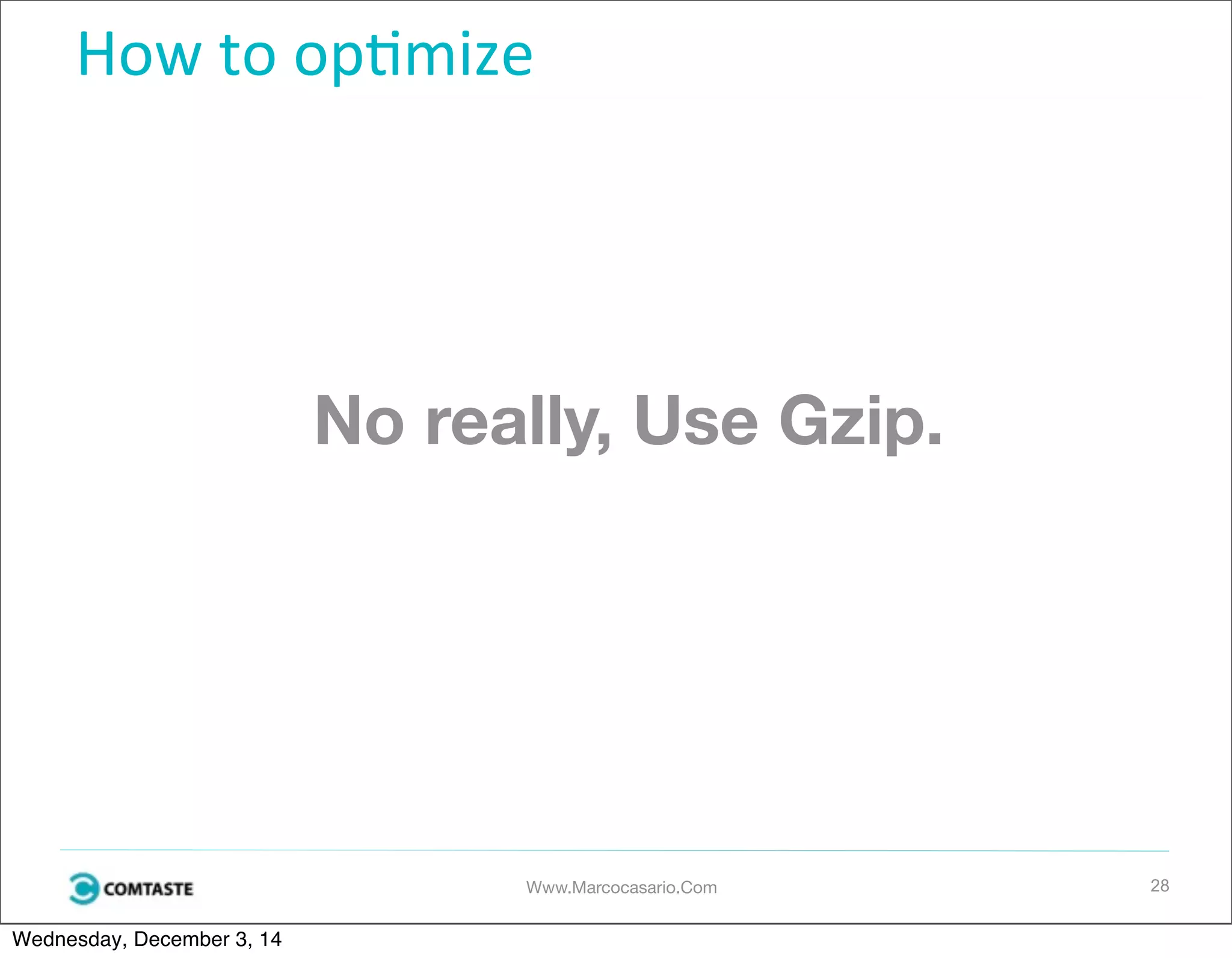 How to optimize

No really, Use Gzip.

COMTASTE

Www.Marcocasario.Com

28

Wednesday, December 3, 14